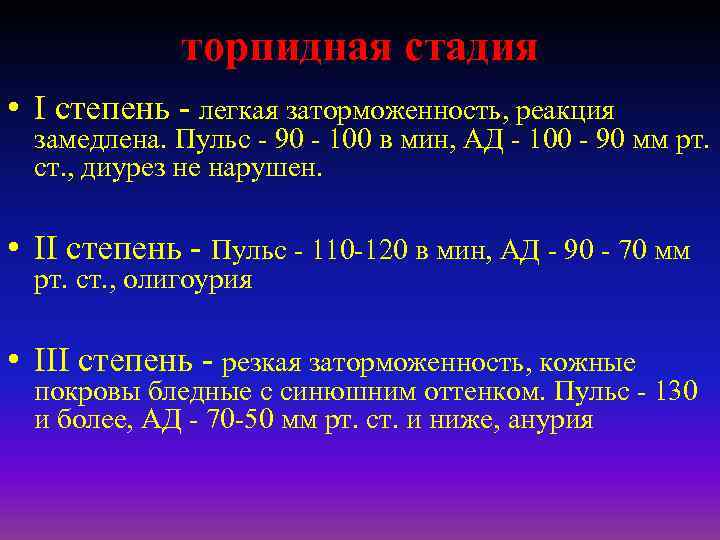 торпидная стадия

• I степень - легкая заторможенность, реакция замедлена. Пульс - 90 - 100 в мин, АД - 100 - 90 мм рт. ст., диурез не нарушен.

• II степень - Пульс - 110-120 в мин, АД - 90 - 70 мм рт. ст., олигоурия

• III степень - резкая заторможенность, кожные покровы бледные с синюшним оттенком. Пульс - 130 и более, АД - 70-50 мм рт. ст. и ниже, анурия